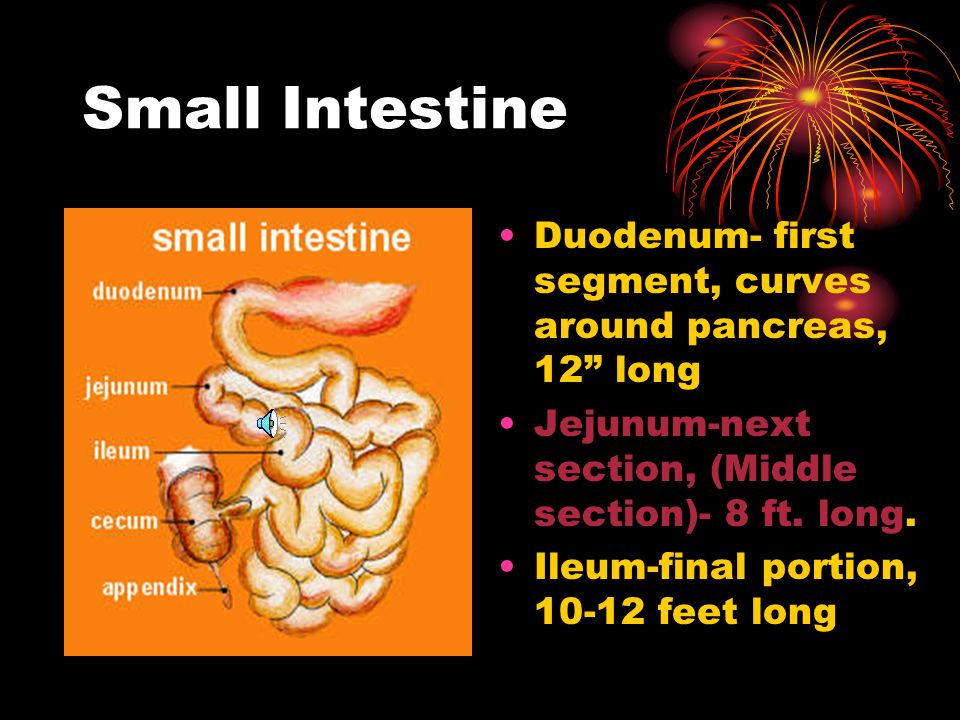 Small Intestine

small intestine

duodenum

jejunum

ileum

cecum

appendix

• Duodenum- first segment, curves around pancreas, 12” long

• Jejunum-next section, (Middle section)- 8 ft. long.

• Ileum-final portion, 10-12 feet long